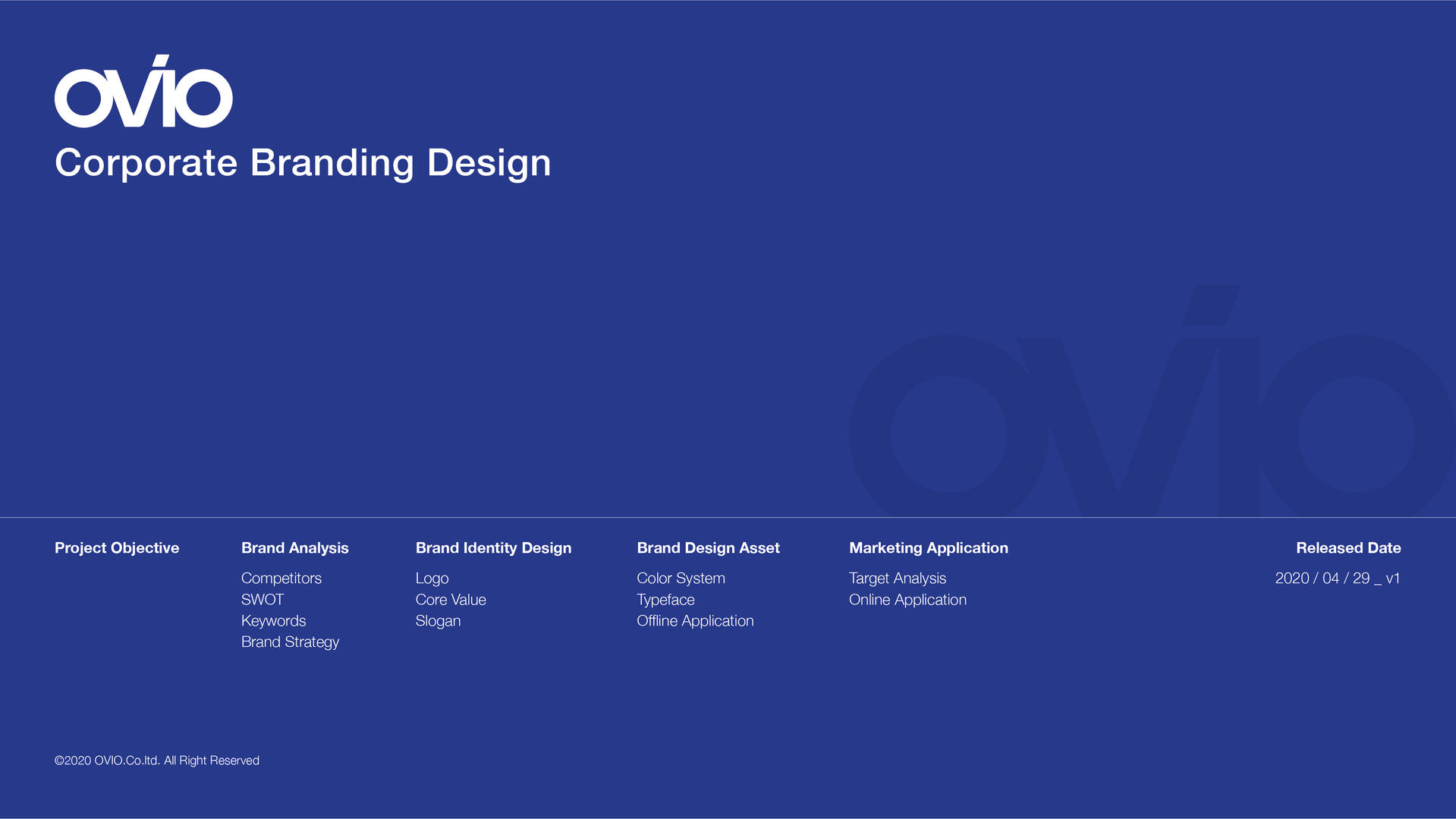 OVIO

Corporate Branding Design

OVIO

Project Objective

Brand Analysis

Competitors
SWOT
Keywords
Brand Strategy

Brand Identity Design

Logo
Core Value
Slogan

Brand Design Asset

Color System
Typeface
Offline Application

Marketing Application

Target Analysis
Online Application

Released Date

2020 / 04 / 29 _ v1

©2020 OVIO.Co.ltd. All Right Reserved